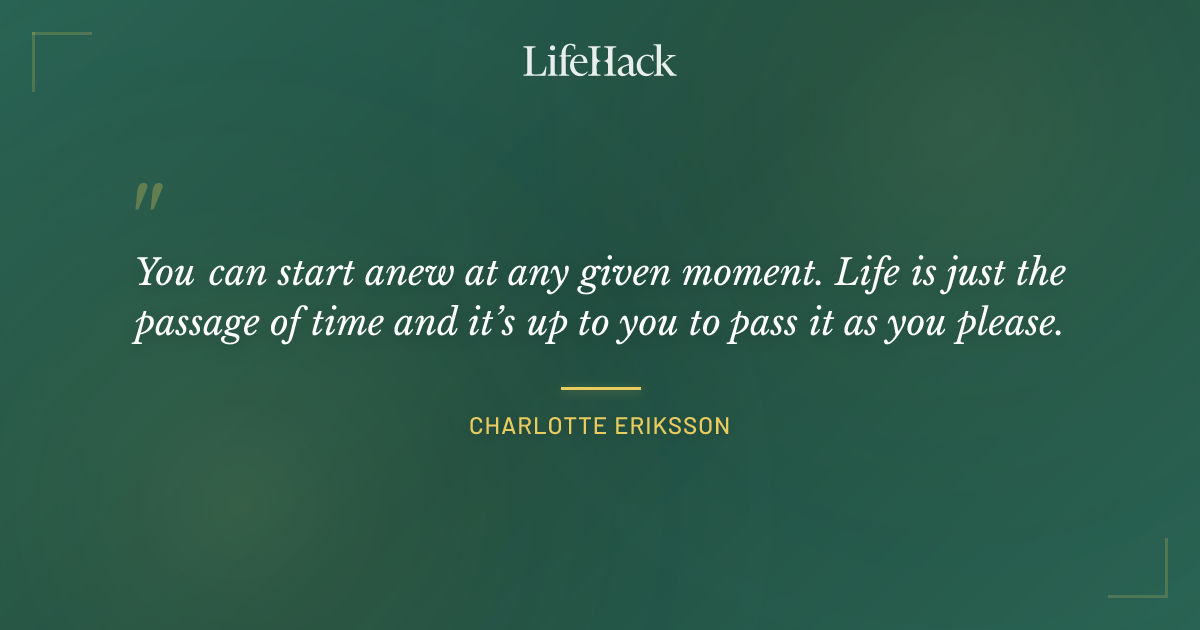 LifeHack

"

You can start anew at any given moment. Life is just the passage of time and it's up to you to pass it as you please.

CHARLOTTE ERIKSSON